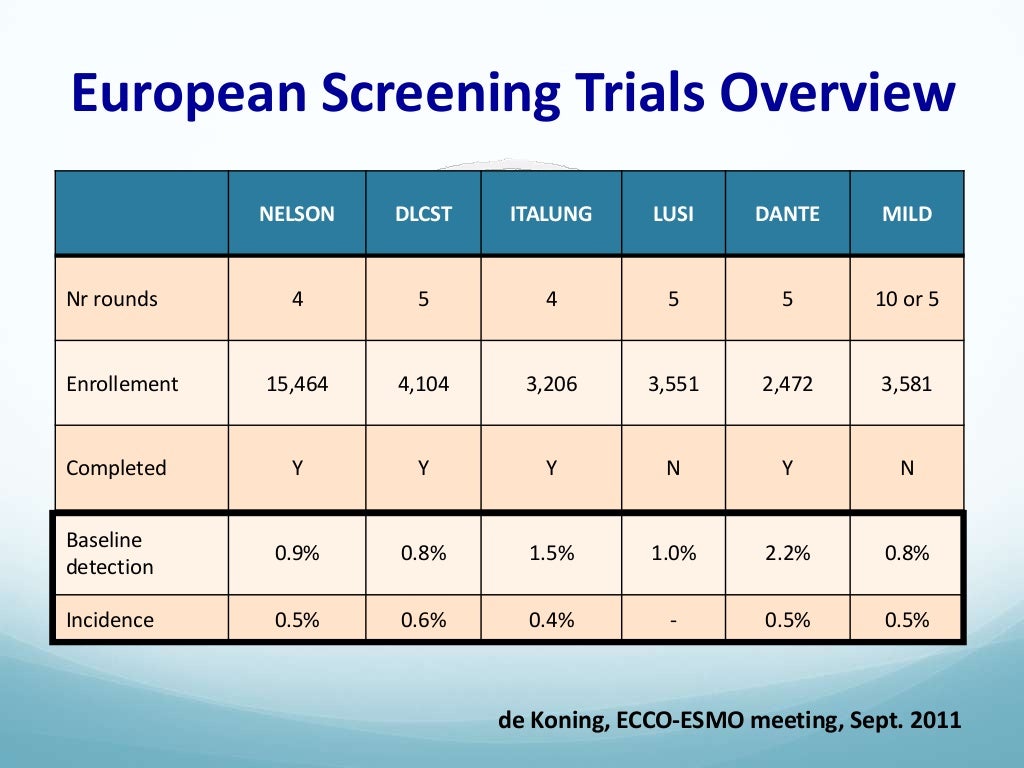 European Screening Trials Overview

| | NELSON | DLCST | ITALUNG | LUSI | DANTE | MILD |
|---|---|---|---|---|---|---|
| Nr rounds | 4 | 5 | 4 | 5 | 5 | 10 or 5 |
| Enrollement | 15,464 | 4,104 | 3,206 | 3,551 | 2,472 | 3,581 |
| Completed | Y | Y | Y | N | Y | N |
| Baseline detection | 0.9% | 0.8% | 1.5% | 1.0% | 2.2% | 0.8% |
| Incidence | 0.5% | 0.6% | 0.4% | - | 0.5% | 0.5% |

de Koning, ECCO-ESMO meeting, Sept. 2011